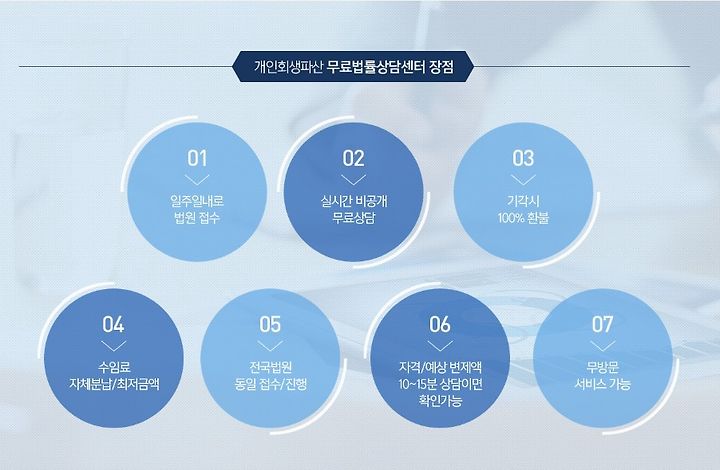 개인회생파산 무료법률상담센터 장점

01
일주일내로
법원 접수

02
실시간 비공개
무료상담

03
기각시
100% 환불

04
수임료
자체분납/최저금액

05
전국법원
동일 접수/진행

06
자격/예상 변제액
10~15분 상담이면
확인가능

07
무방문
서비스 가능